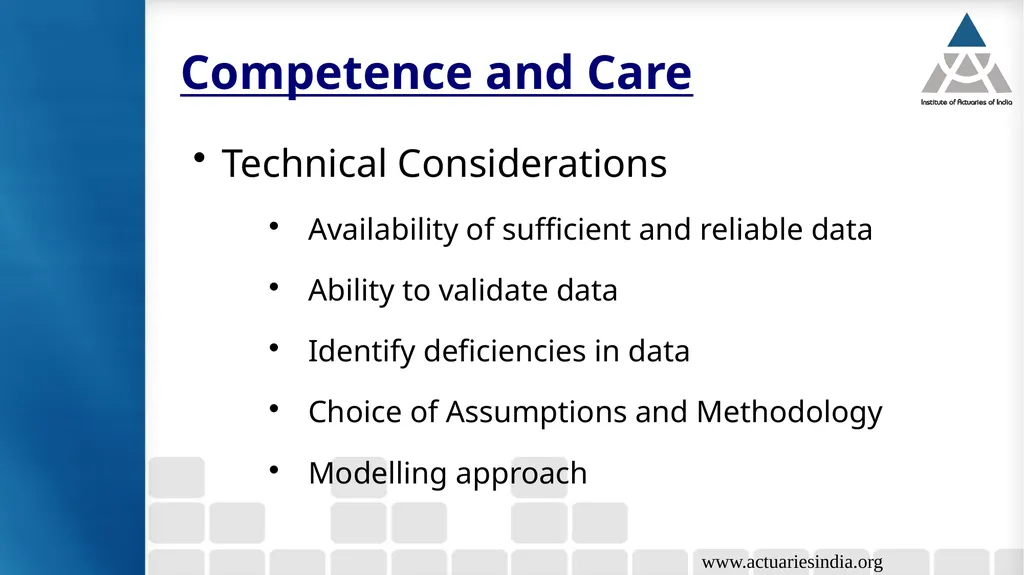 Competence and Care

Institute of Actuaries of India

• Technical Considerations

• Availability of sufficient and reliable data

• Ability to validate data

• Identify deficiencies in data

• Choice of Assumptions and Methodology

• Modelling approach

www.actuariesindia.org